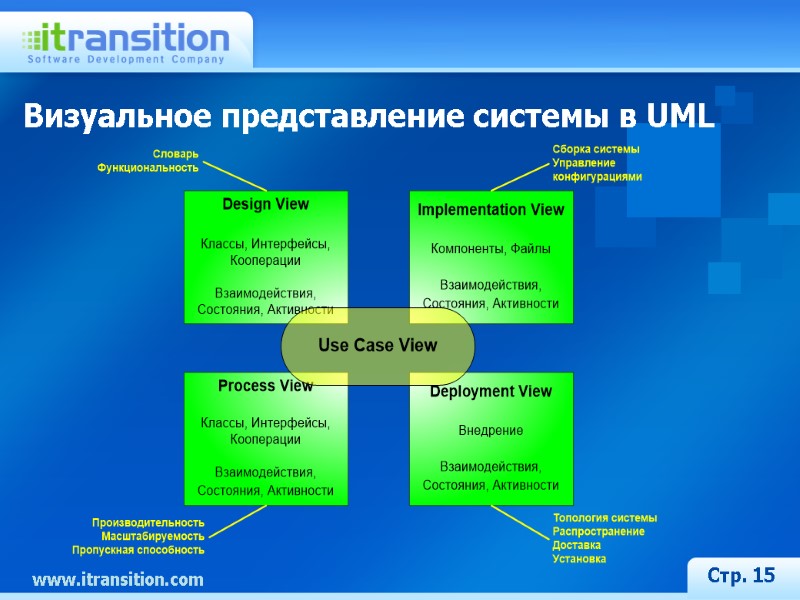 itransition
Software Development Company

Визуальное представление системы в UML

Словарь
Функциональность

Сборка системы
Управление конфигурациями

Design View

Классы, Интерфейсы, Кооперации

Взаимодействия, Состояния, Активности

Implementation View

Компоненты, Файлы

Взаимодействия, Состояния, Активности

Use Case View

Process View

Классы, Интерфейсы, Кооперации

Взаимодействия, Состояния, Активности

Deployment View

Внедрение

Взаимодействия, Состояния, Активности

Производительность
Масштабируемость
Пропускная способность

Топология системы
Распространение
Доставка
Установка

www.itransition.com

Стр. 15